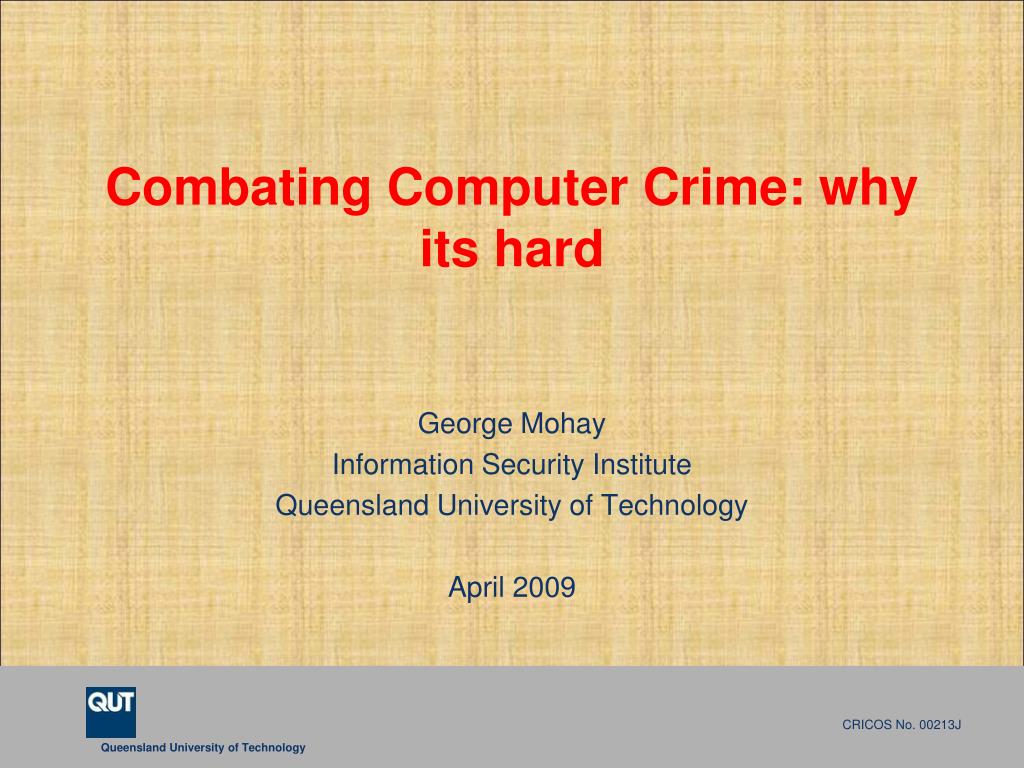 Combating Computer Crime: why its hard

George Mohay
Information Security Institute
Queensland University of Technology

April 2009

QUT
Queensland University of Technology

CRICOS No. 00213J